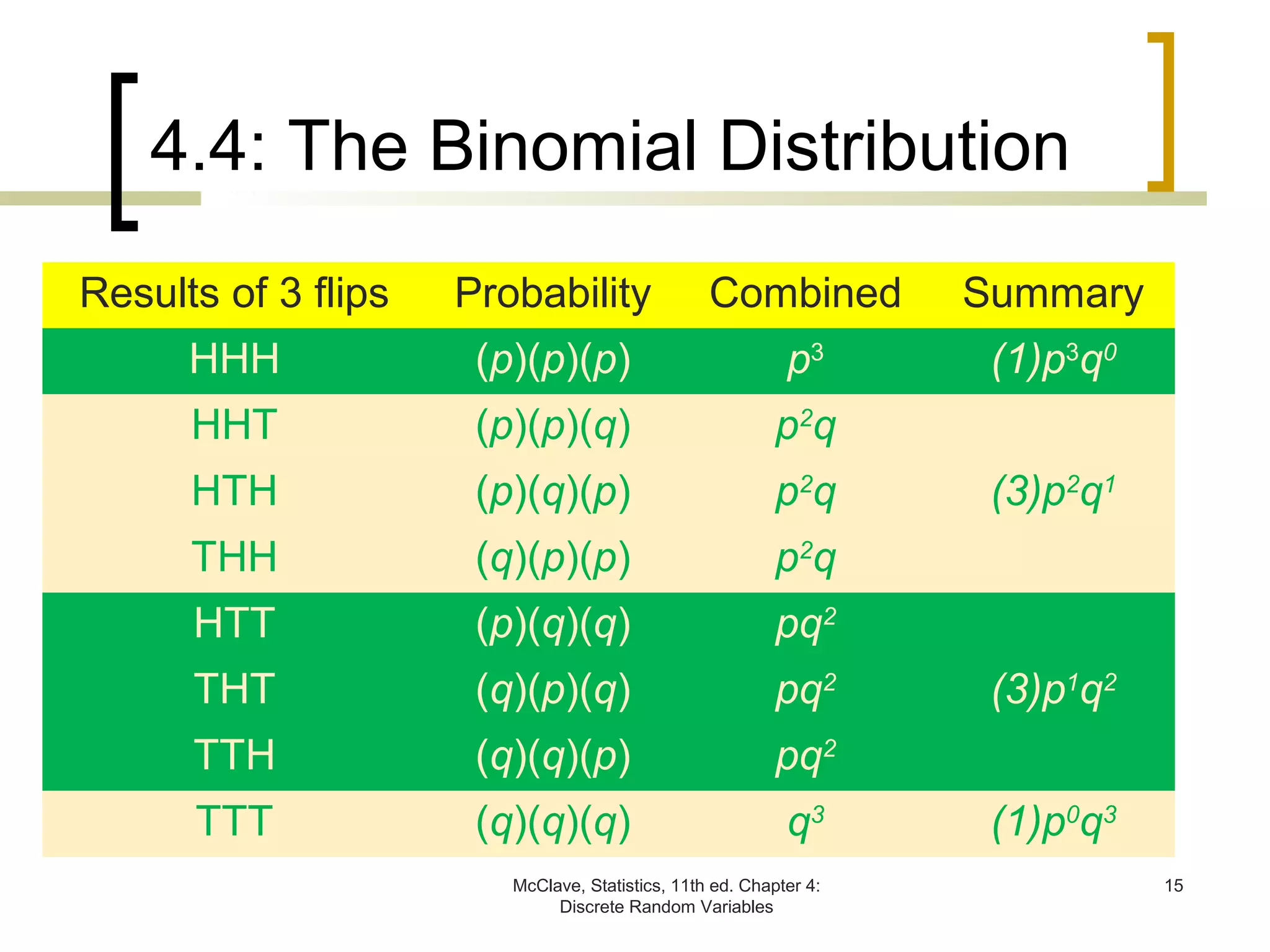 4.4: The Binomial Distribution

| Results of 3 flips | Probability | Combined | Summary |
|---|---|---|---|
| HHH | $(p)(p)(p)$ | $p^3$ | $(1)p^3q^0$ |
| HHT | $(p)(p)(q)$ | $p^2q$ | |
| HTH | $(p)(q)(p)$ | $p^2q$ | $(3)p^2q^1$ |
| THH | $(q)(p)(p)$ | $p^2q$ | |
| HTT | $(p)(q)(q)$ | $pq^2$ | |
| THT | $(q)(p)(q)$ | $pq^2$ | $(3)p^1q^2$ |
| TTH | $(q)(q)(p)$ | $pq^2$ | |
| TTT | $(q)(q)(q)$ | $q^3$ | $(1)p^0q^3$ |

McClave, Statistics, 11th ed. Chapter 4: Discrete Random Variables

15